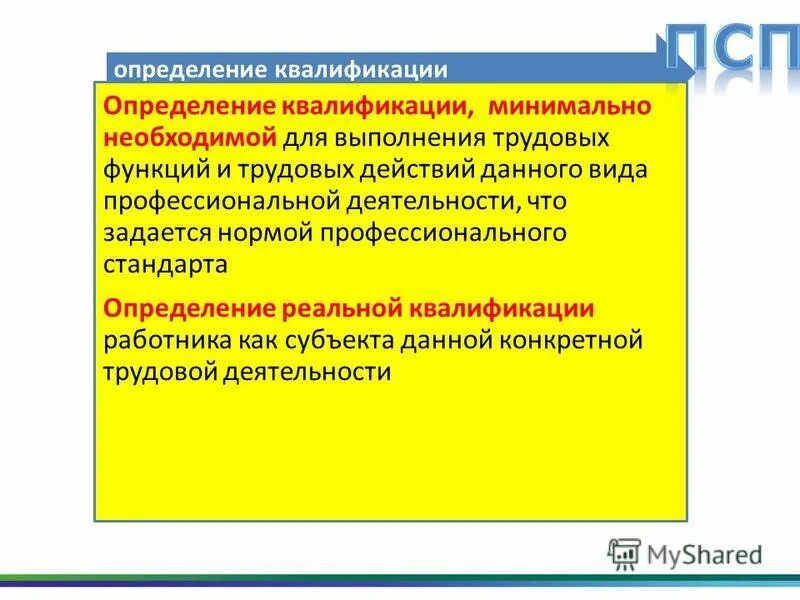 ПСП

определение квалификации

Определение квалификации, минимально необходимой для выполнения трудовых функций и трудовых действий данного вида профессиональной деятельности, что задается нормой профессионального стандарта

Определение реальной квалификации работника как субъекта данной конкретной трудовой деятельности

MyShared